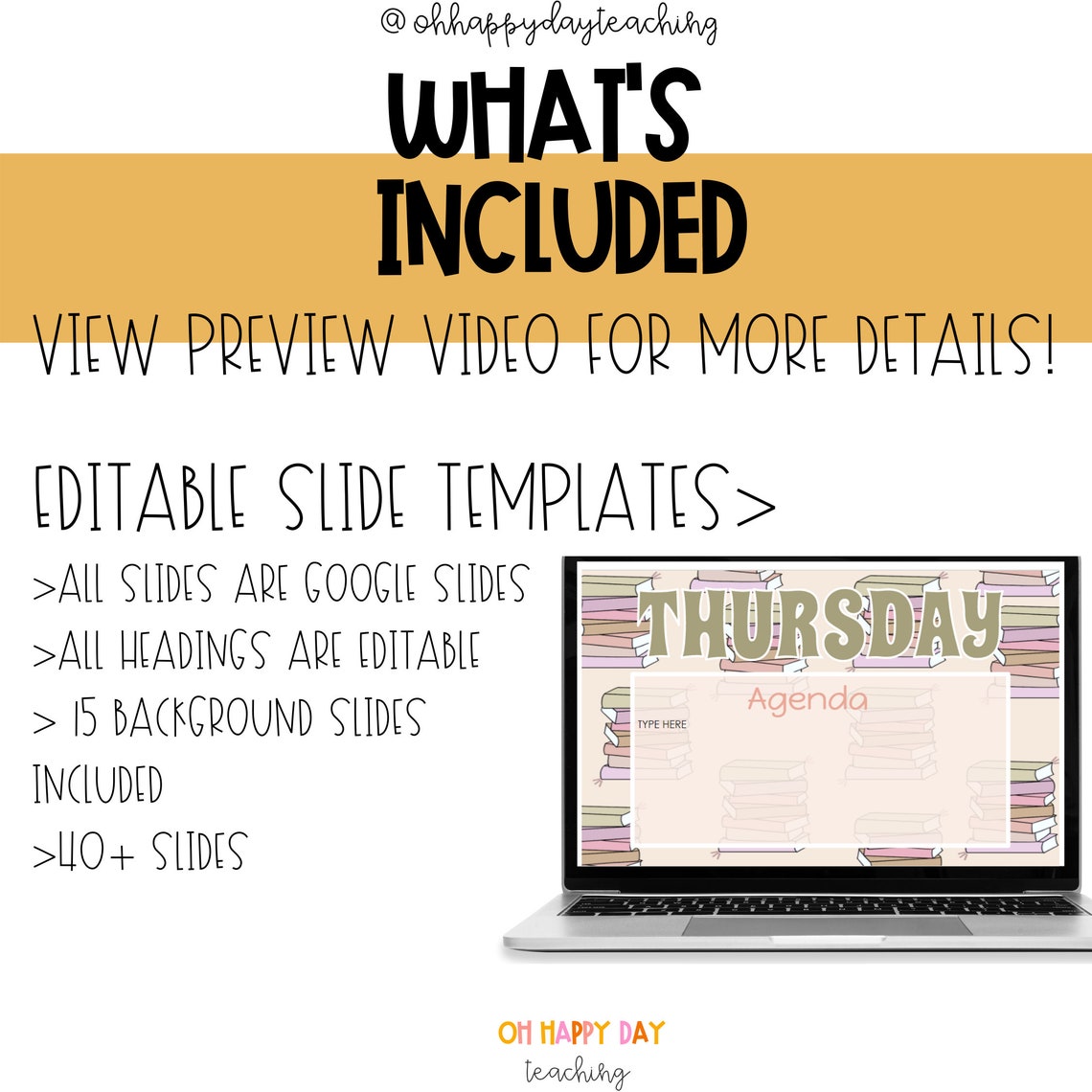 @ohhappydayteaching

WHAT'S INCLUDED

VIEW PREVIEW VIDEO FOR MORE DETAILS!

EDITABLE SLIDE TEMPLATES>

>ALL SLIDES ARE GOOGLE SLIDES
>ALL HEADINGS ARE EDITABLE
> 15 BACKGROUND SLIDES INCLUDED
>40+ SLIDES

THURSDAY
Agenda
TYPE HERE

OH HAPPY DAY
teaching